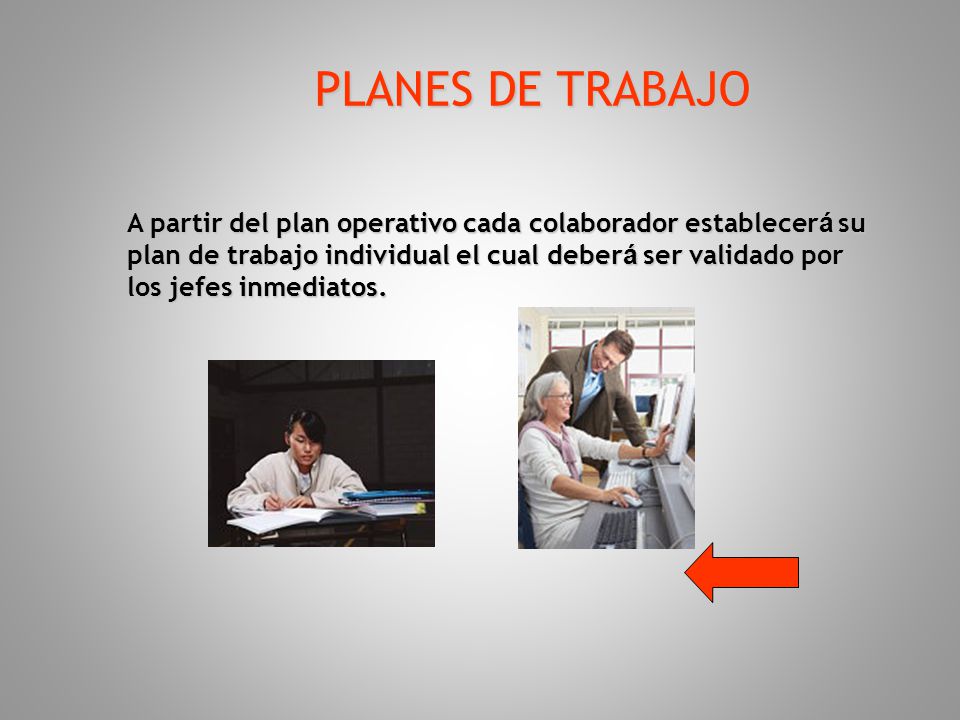 PLANES DE TRABAJO

A partir del plan operativo cada colaborador establecerá su plan de trabajo individual el cual deberá ser validado por los jefes inmediatos.